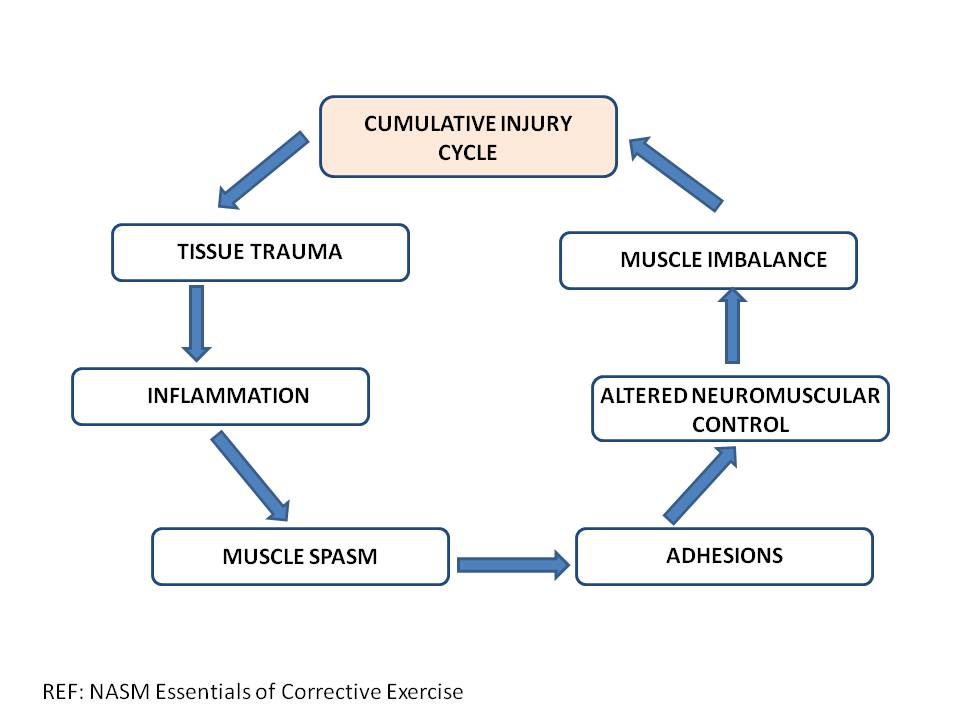 CUMULATIVE INJURY CYCLE

TISSUE TRAUMA

INFLAMMATION

MUSCLE SPASM

ADHESIONS

ALTERED NEUROMUSCULAR CONTROL

MUSCLE IMBALANCE

REF: NASM Essentials of Corrective Exercise